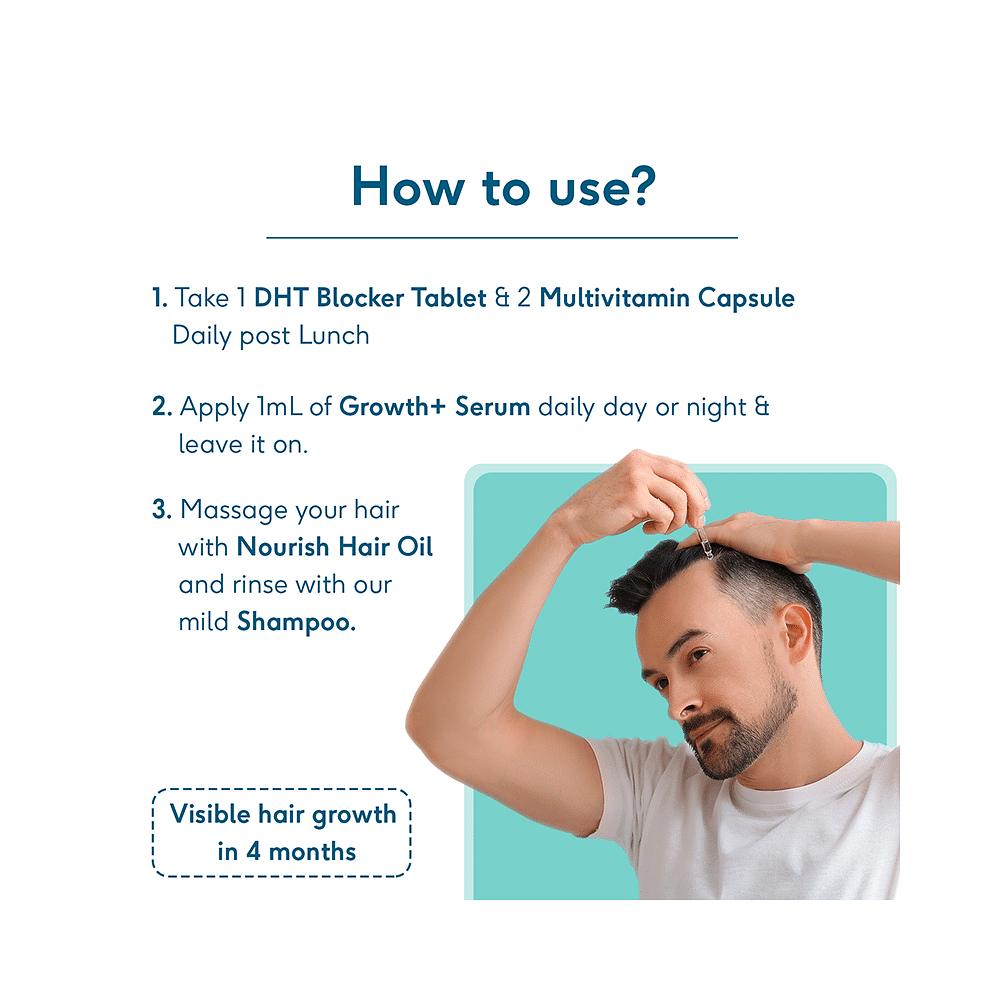 How to use?

1. Take 1 DHT Blocker Tablet & 2 Multivitamin Capsule Daily post Lunch

2. Apply 1mL of Growth+ Serum daily day or night & leave it on.

3. Massage your hair with Nourish Hair Oil and rinse with our mild Shampoo.

Visible hair growth in 4 months